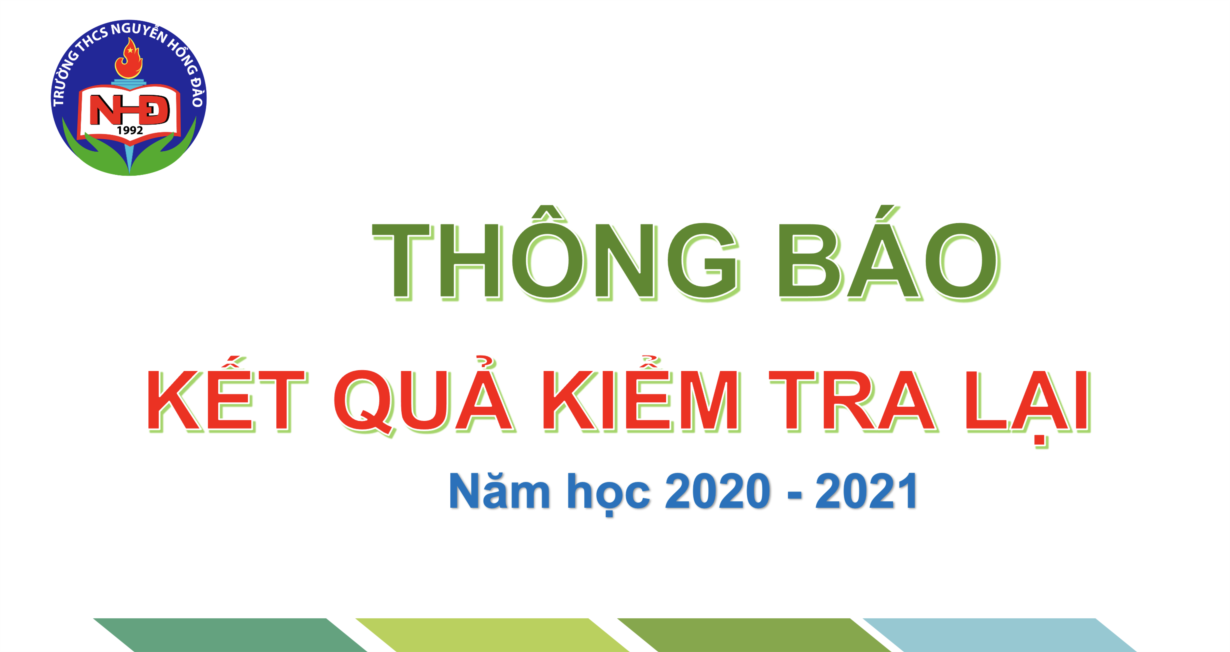 TRƯỜNG THCS NGUYỄN HỒNG ĐÀO
NHĐ
1992

THÔNG BÁO

KẾT QUẢ KIỂM TRA LẠI

Năm học 2020 - 2021